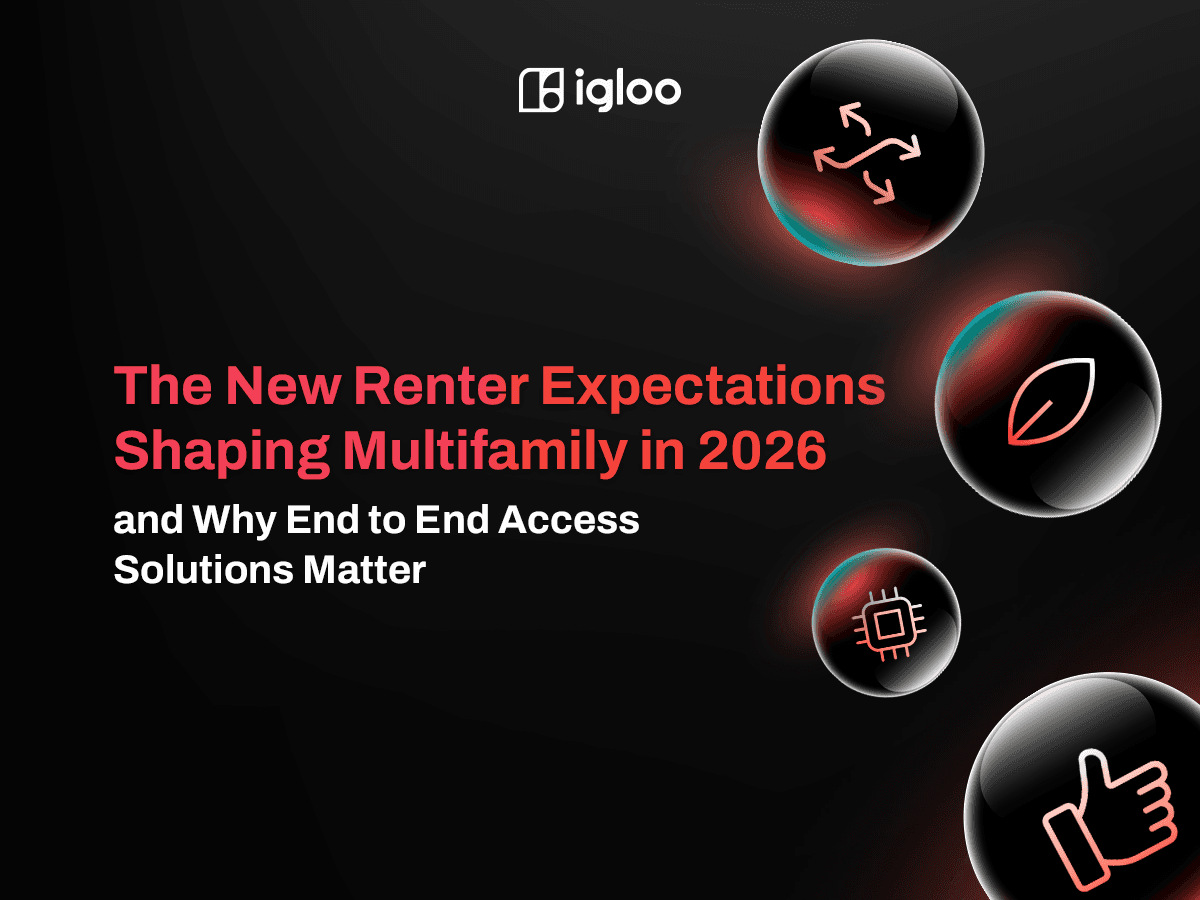 igloo

The New Renter Expectations Shaping Multifamily in 2026

and Why End to End Access Solutions Matter